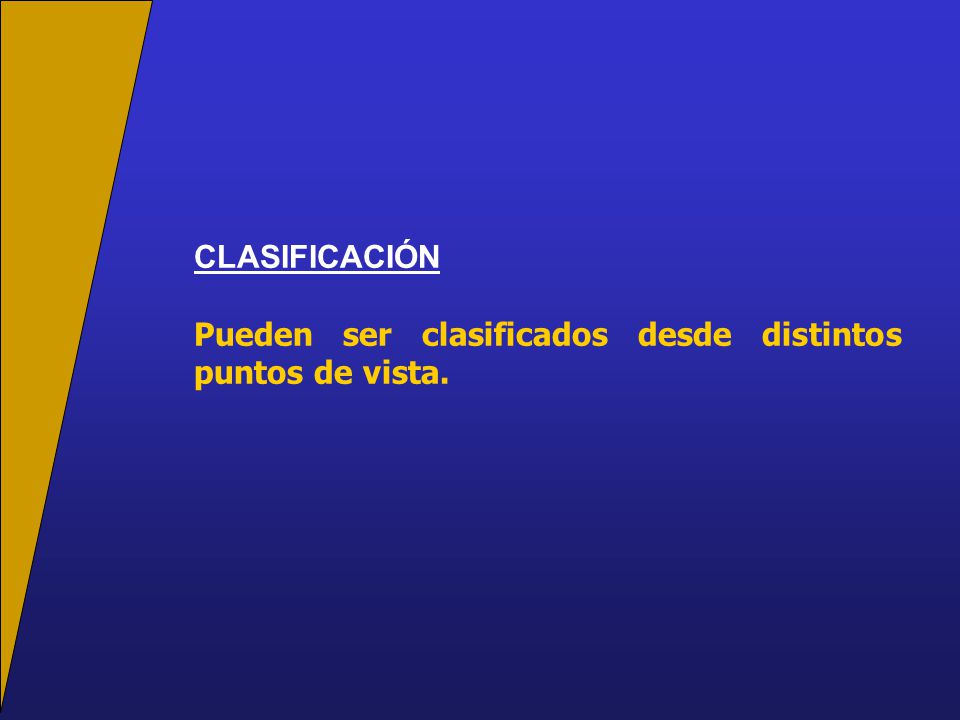 CLASIFICACIÓN

Pueden ser clasificados desde distintos puntos de vista.